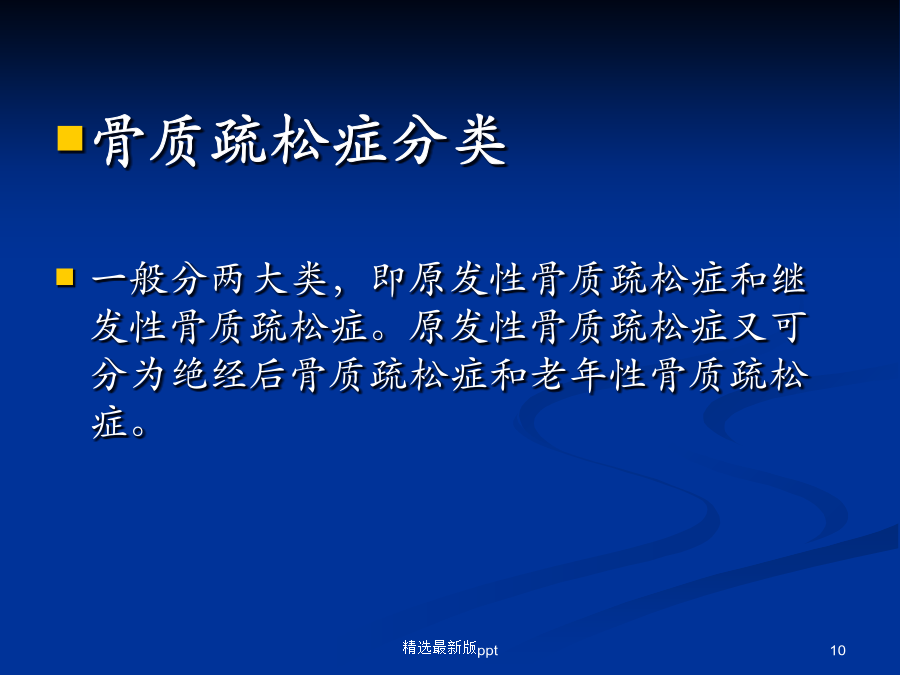 骨质疏松症分类

一般分两大类，即原发性骨质疏松症和继发性骨质疏松症。原发性骨质疏松症又可分为绝经后骨质疏松症和老年性骨质疏松症。

精选最新版ppt

10